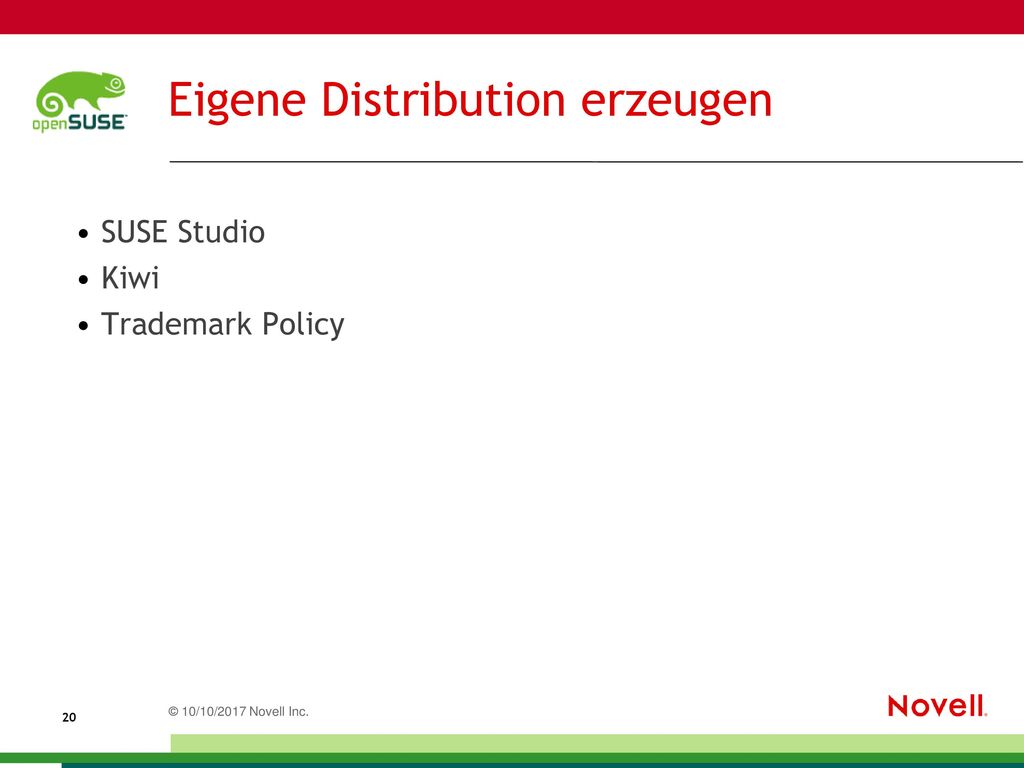 openSUSE

Eigene Distribution erzeugen

• SUSE Studio
• Kiwi
• Trademark Policy

20

© 10/10/2017 Novell Inc.

Novell.